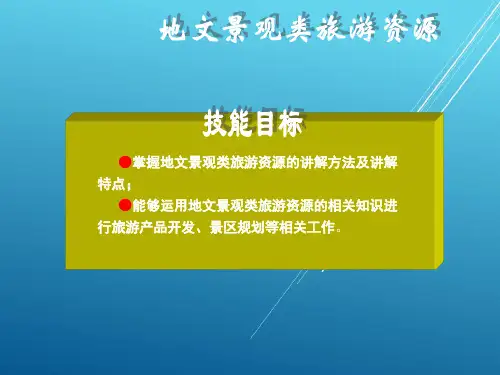 地文景观类旅游资源

技能目标

●掌握地文景观类旅游资源的讲解方法及讲解特点；

●能够运用地文景观类旅游资源的相关知识进行旅游产品开发、景区规划等相关工作。